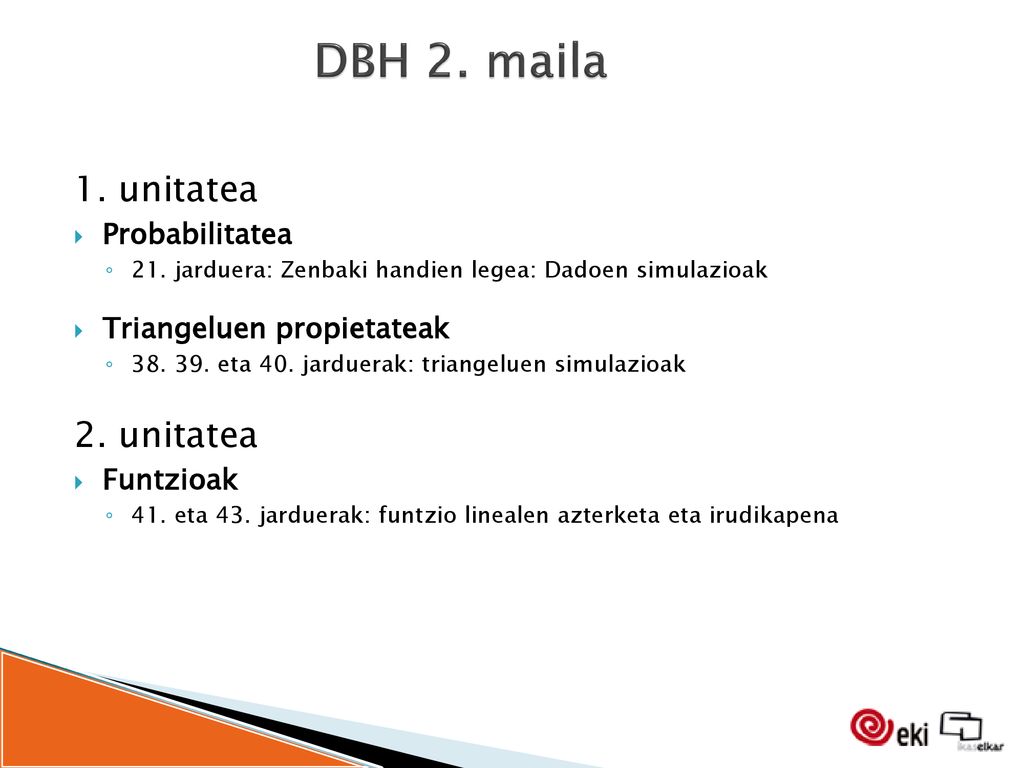 DBH 2. maila

1. unitatea

Probabilitatea

21. jarduera: Zenbaki handien legea: Dadoen simulazioak

Triangeluen propietateak

38. 39. eta 40. jarduerak: triangeluen simulazioak

2. unitatea

Funtzioak

41. eta 43. jarduerak: funtzio linealen azterketa eta irudikapena

eki

ikaselkar